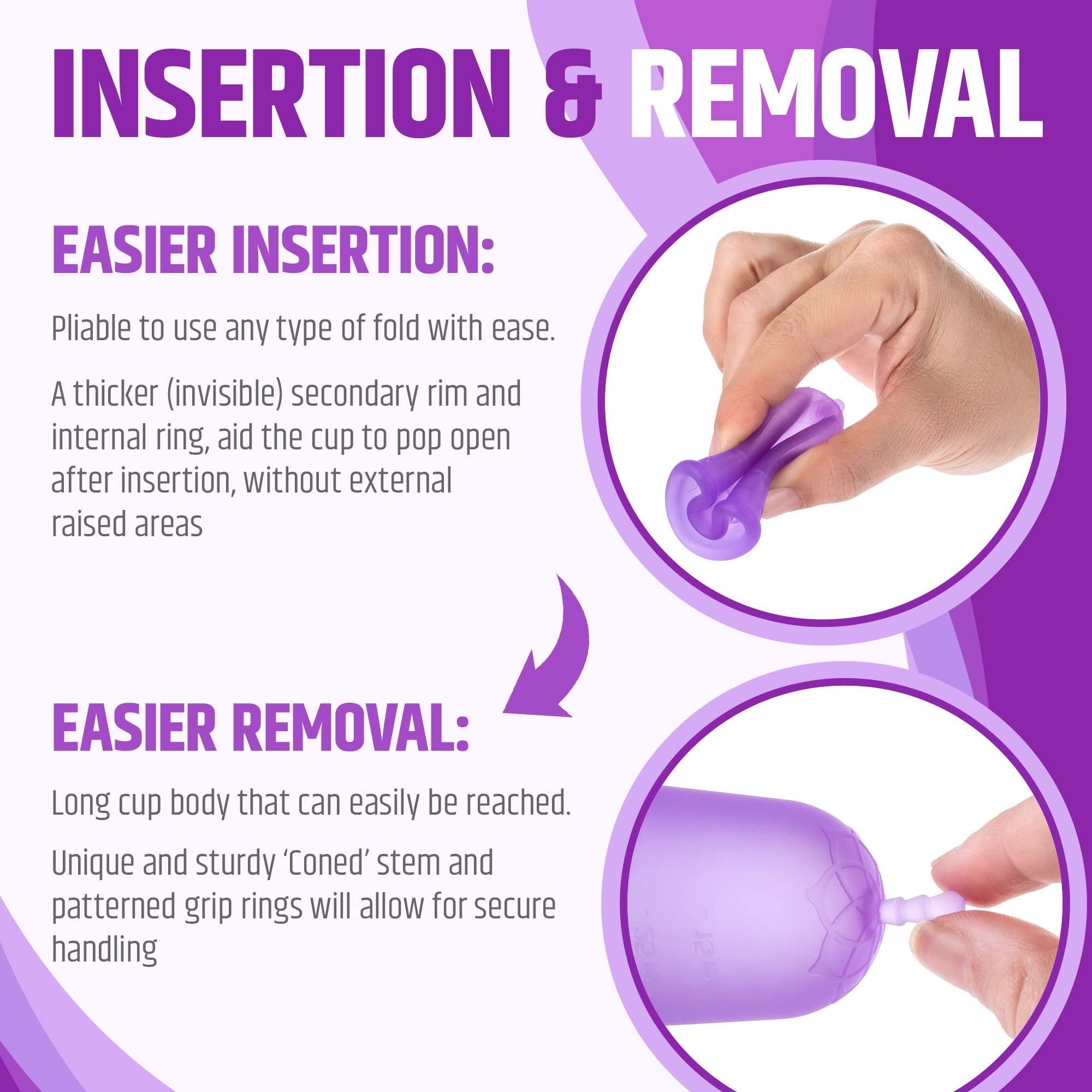 INSERTION & REMOVAL

EASIER INSERTION:

Pliable to use any type of fold with ease.

A thicker (invisible) secondary rim and internal ring, aid the cup to pop open after insertion, without external raised areas

EASIER REMOVAL:

Long cup body that can easily be reached.

Unique and sturdy 'Coned' stem and patterned grip rings will allow for secure handling